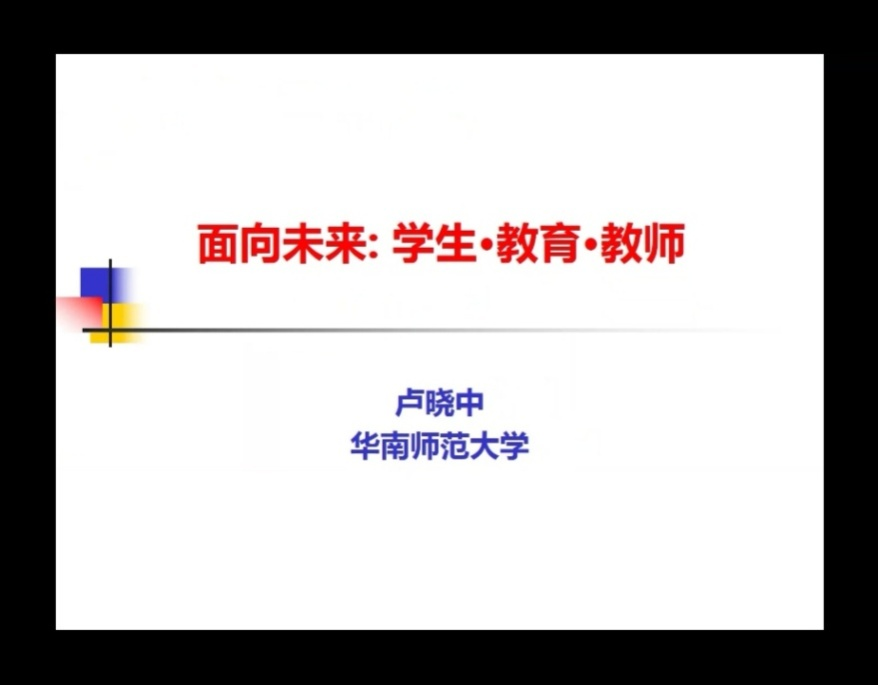 面向未来: 学生•教育•教师

卢晓中
华南师范大学